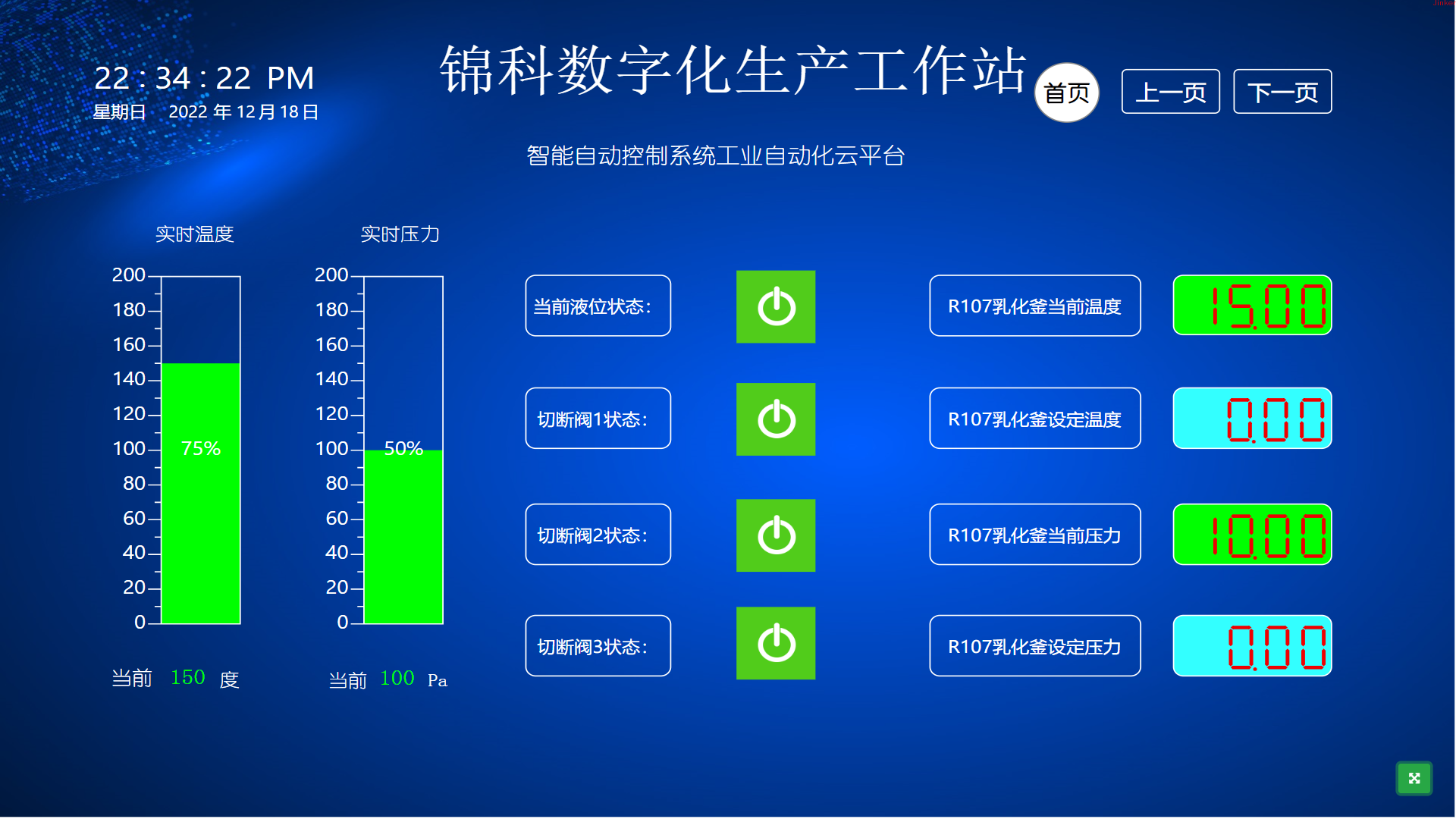 22 : 34 : 22 PM
星期日 2022 年 12 月 18 日

锦科数字化生产工作站

首页 上一页 下一页

智能自动控制系统工业自动化云平台

实时温度

200
180
160
140
120
100
80
60
40
20
0

75%

当前 150 度

实时压力

200
180
160
140
120
100
80
60
40
20
0

50%

当前 100 Pa

当前液位状态:

切断阀1状态:

切断阀2状态:

切断阀3状态:

R107乳化釜当前温度

15.00

R107乳化釜设定温度

0.00

R107乳化釜当前压力

10.00

R107乳化釜设定压力

0.00